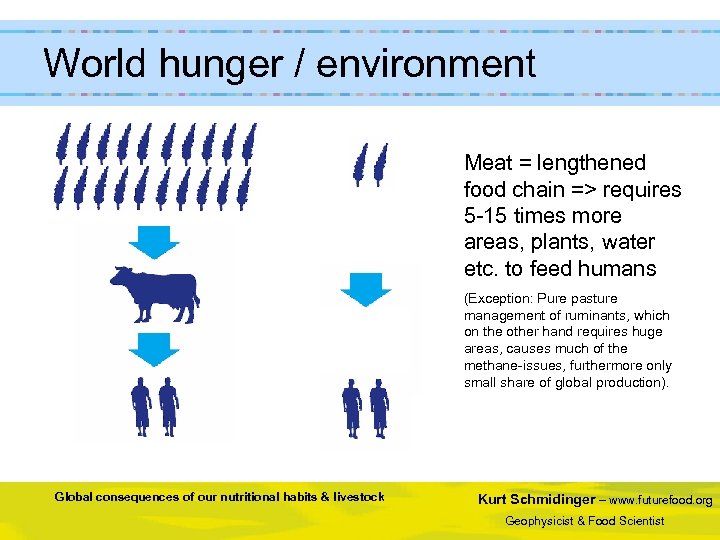 World hunger / environment

Meat = lengthened food chain => requires 5-15 times more areas, plants, water etc. to feed humans

(Exception: Pure pasture management of ruminants, which on the other hand requires huge areas, causes much of the methane-issues, furthermore only small share of global production).

Global consequences of our nutritional habits & livestock

Kurt Schmidinger – www.futurefood.org
Geophysicist & Food Scientist